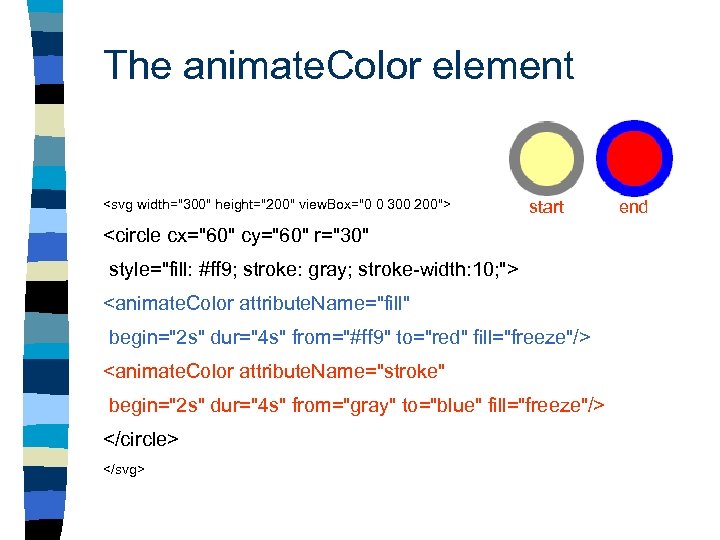 The animateColor element

start end

<svg width="300" height="200" viewBox="0 0 300 200">

<circle cx="60" cy="60" r="30"

style="fill: #ff9; stroke: gray; stroke-width:10;">

<animateColor attributeName="fill"

begin="2s" dur="4s" from="#ff9" to="red" fill="freeze"/>

<animateColor attributeName="stroke"

begin="2s" dur="4s" from="gray" to="blue" fill="freeze"/>

</circle>

</svg>